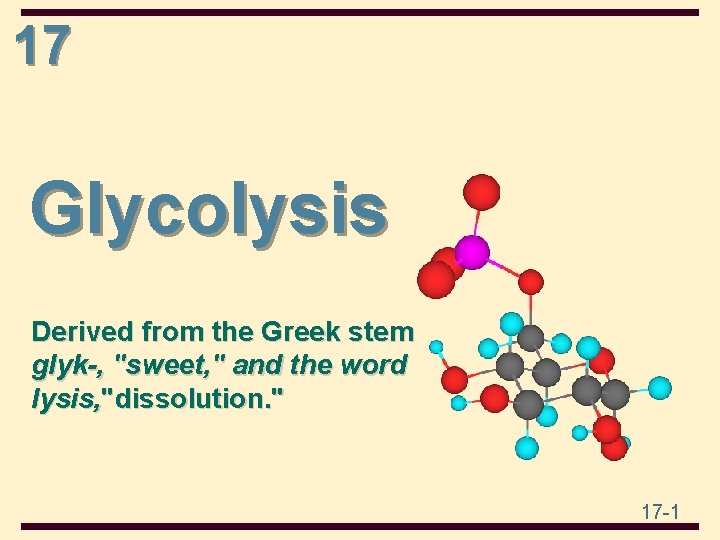 17

Glycolysis

Derived from the Greek stem glyk-, "sweet," and the word lysis,"dissolution."

17-1